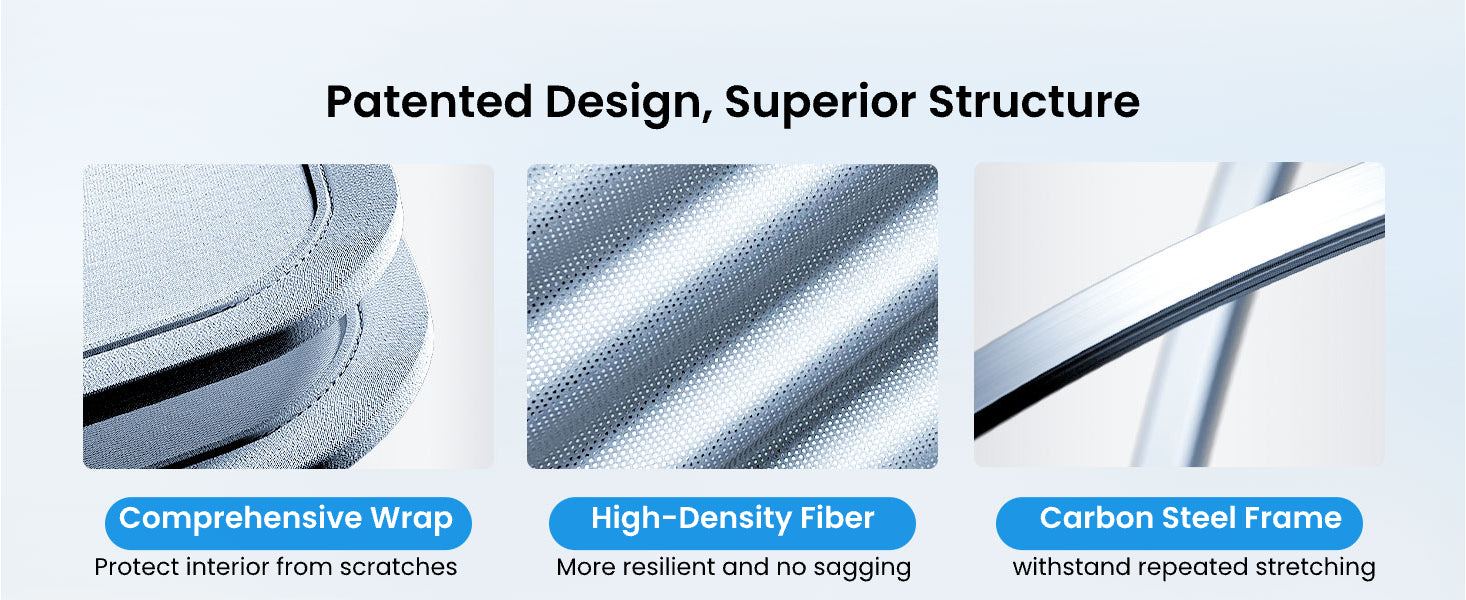 Patented Design, Superior Structure

Comprehensive Wrap
Protect interior from scratches

High-Density Fiber
More resilient and no sagging

Carbon Steel Frame
withstand repeated stretching